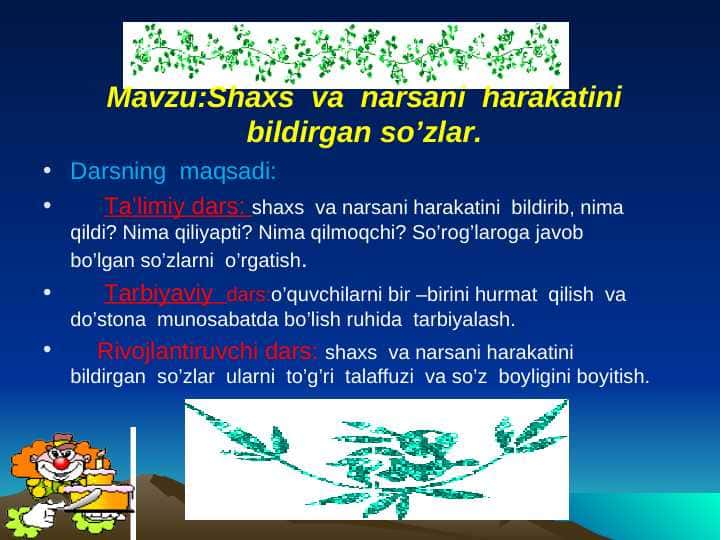 Mavzu:Shaxs va narsani harakatini bildirgan so’zlar.

• Darsning maqsadi:

• Ta’limiy dars: shaxs va narsani harakatini bildirib, nima qildi? Nima qiliyapti? Nima qilmoqchi? So’rog’laroga javob bo’lgan so’zlarni o’rgatish.

• Tarbiyaviy dars:o’quvchilarni bir –birini hurmat qilish va do’stona munosabatda bo’lish ruhida tarbiyalash.

• Rivojlantiruvchi dars: shaxs va narsani harakatini bildirgan so’zlar ularni to’g’ri talaffuzi va so’z boyligini boyitish.